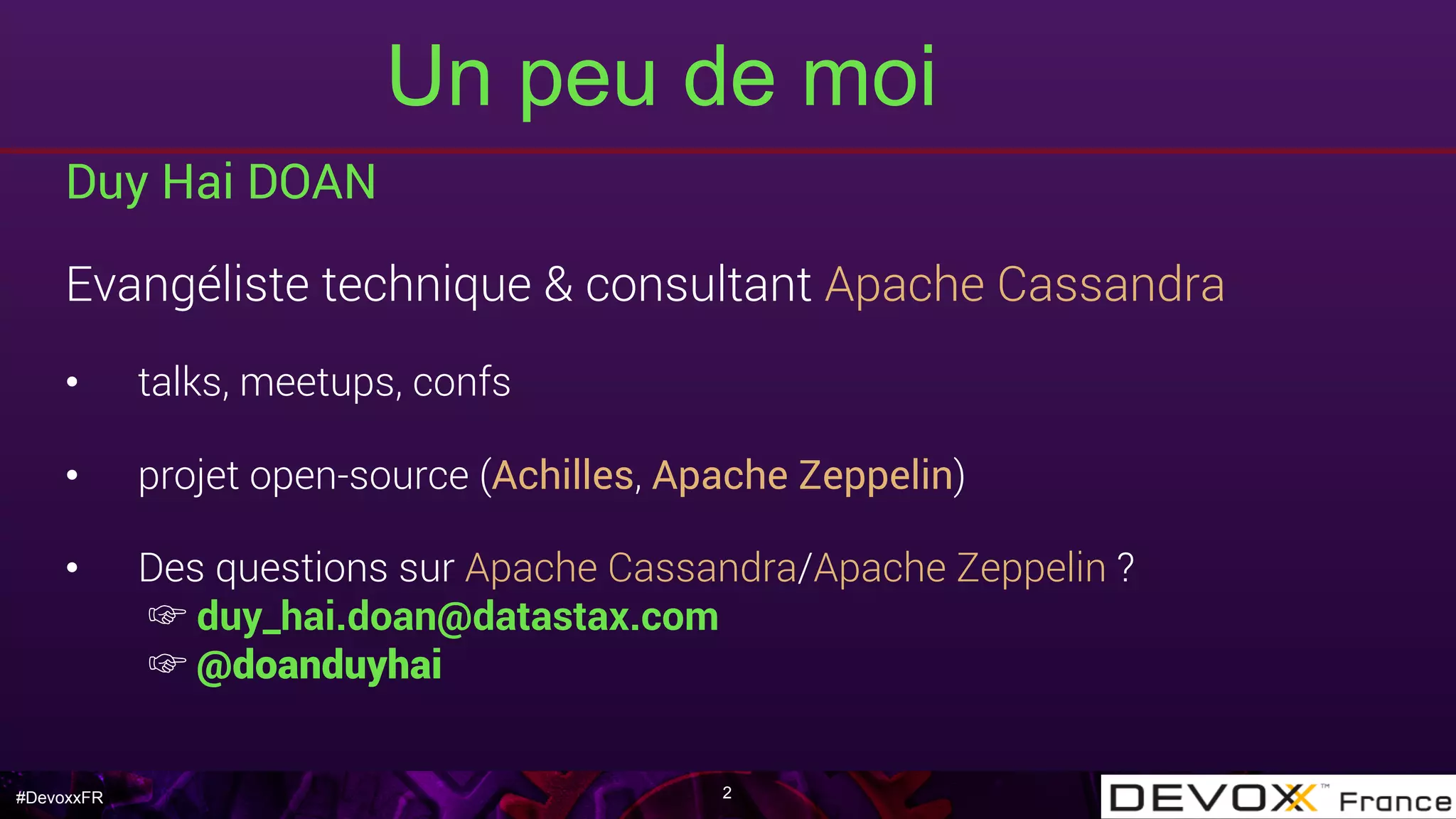 Un peu de moi

Duy Hai DOAN

Evangéliste technique & consultant Apache Cassandra

• talks, meetups, confs

• projet open-source (Achilles, Apache Zeppelin)

• Des questions sur Apache Cassandra/Apache Zeppelin ?
☞ duy_hai.doan@datastax.com
☞ @doanduyhai

#DevoxxFR

2

DEVOXX™ France